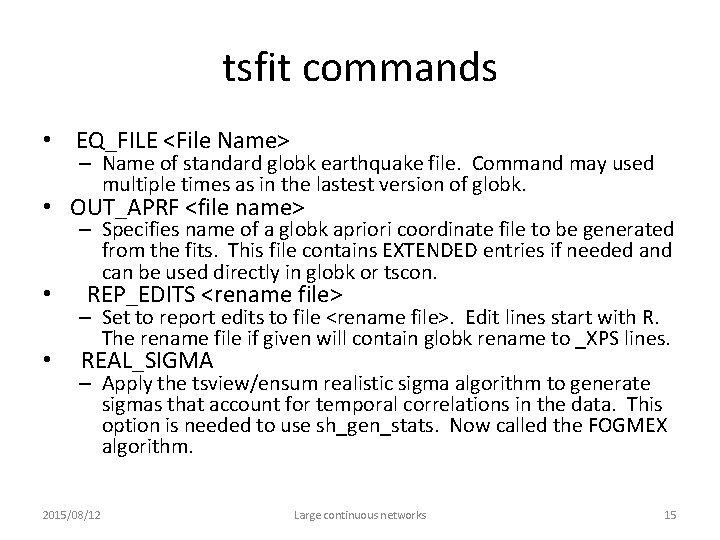 tsfit commands

• EQ_FILE <File Name>
– Name of standard globk earthquake file. Command may used multiple times as in the lastest version of globk.
• OUT_APRF <file name>
– Specifies name of a globk apriori coordinate file to be generated from the fits. This file contains EXTENDED entries if needed and can be used directly in globk or tscon.
• REP_EDITS <rename file>
– Set to report edits to file <rename file>. Edit lines start with R. The rename file if given will contain globk rename to _XPS lines.
• REAL_SIGMA
– Apply the tsview/ensum realistic sigma algorithm to generate sigmas that account for temporal correlations in the data. This option is needed to use sh_gen_stats. Now called the FOGMEX algorithm.

2015/08/12 Large continuous networks 15